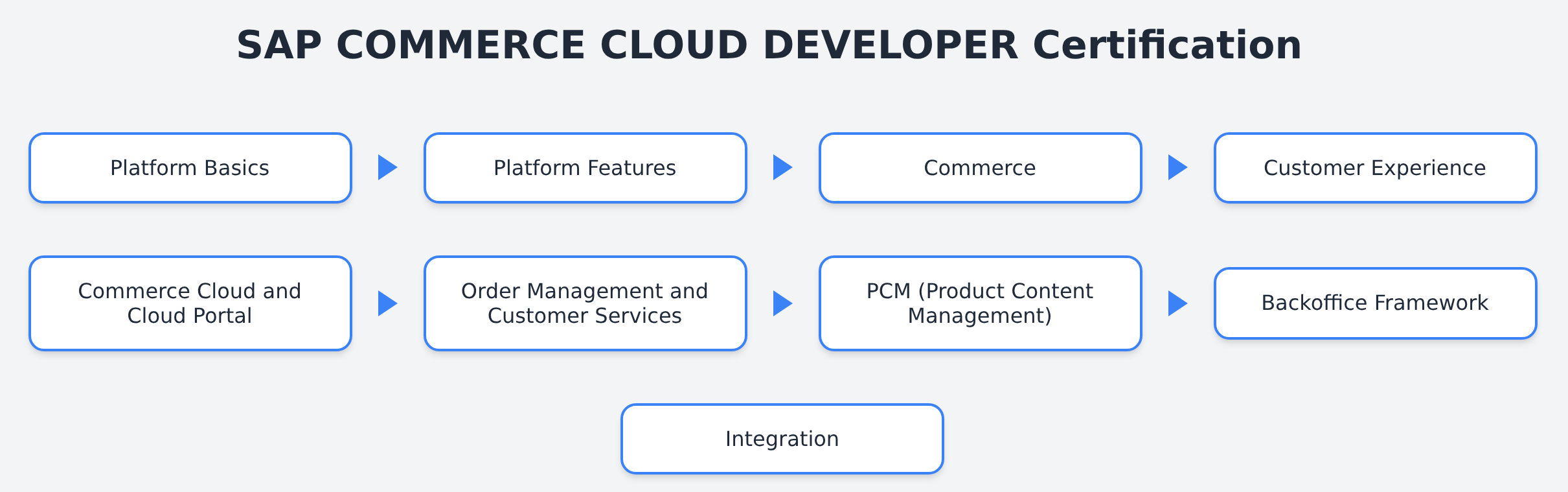 SAP COMMERCE CLOUD DEVELOPER Certification

Platform Basics

Platform Features

Commerce

Customer Experience

Commerce Cloud and Cloud Portal

Order Management and Customer Services

PCM (Product Content Management)

Backoffice Framework

Integration